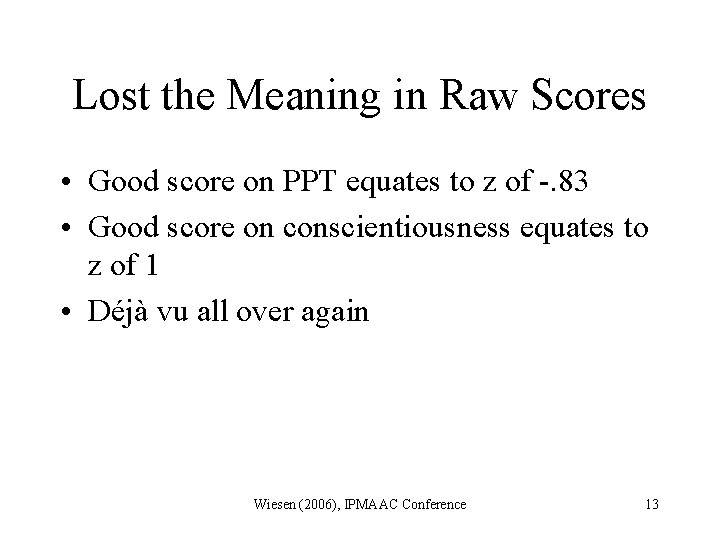 Lost the Meaning in Raw Scores

• Good score on PPT equates to z of -.83
• Good score on conscientiousness equates to z of 1
• Déjà vu all over again

Wiesen (2006), IPMAAC Conference

13